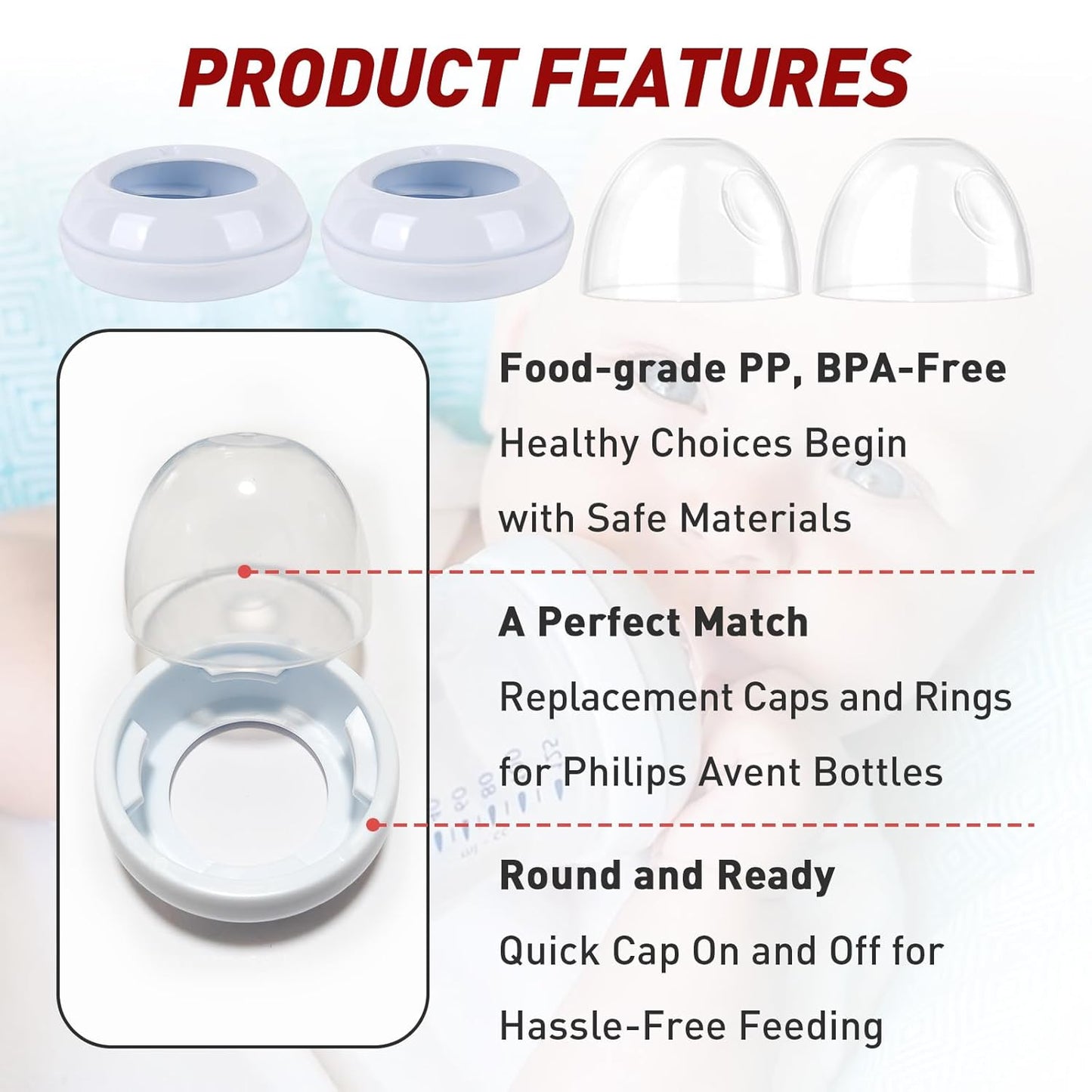 PRODUCT FEATURES

Food-grade PP, BPA-Free

Healthy Choices Begin with Safe Materials

A Perfect Match

Replacement Caps and Rings for Philips Avent Bottles

Round and Ready

Quick Cap On and Off for Hassle-Free Feeding